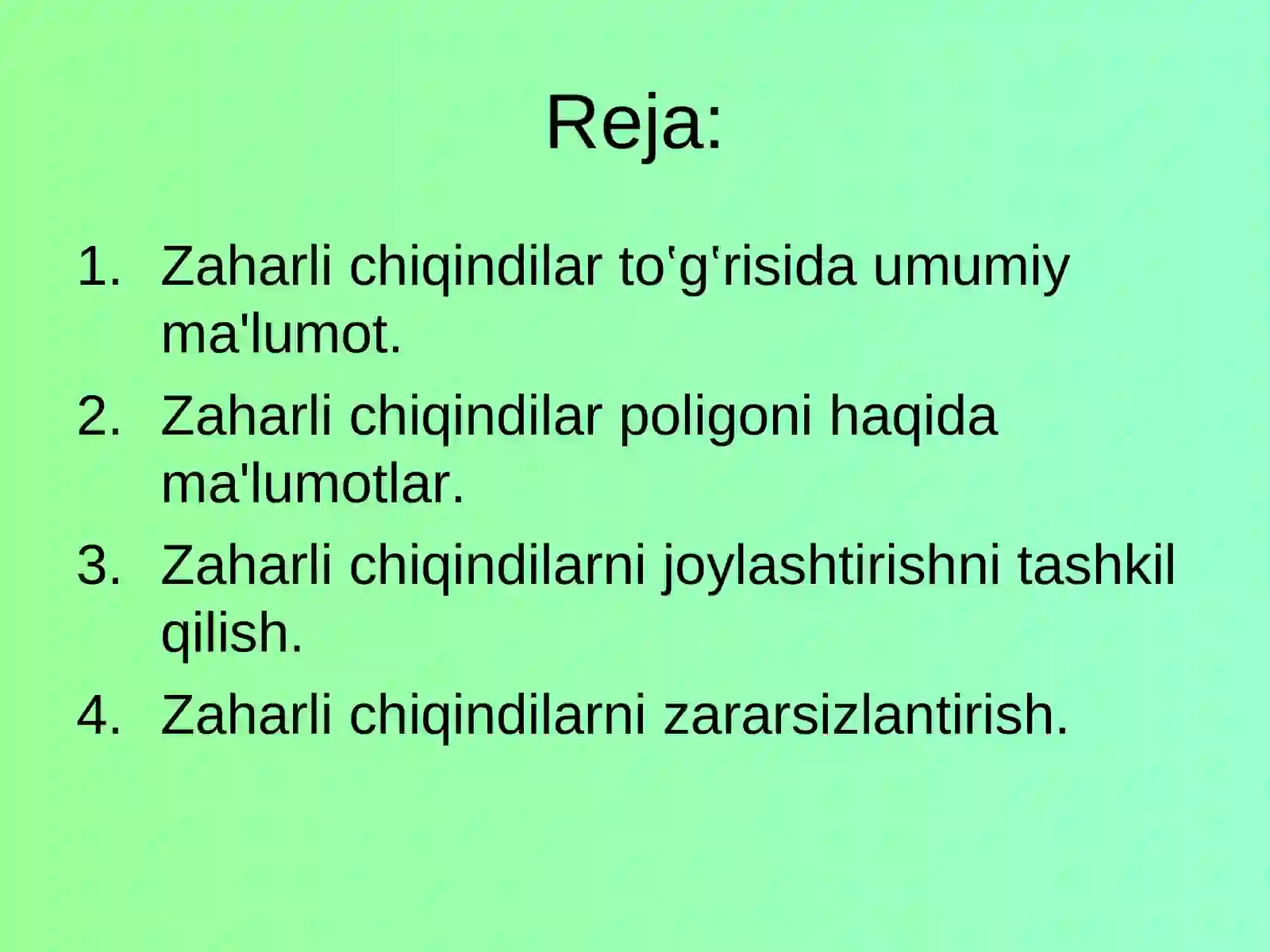 Reja:

1. Zaharli chiqindilar toʻgʻrisida umumiy ma'lumot.
2. Zaharli chiqindilar poligoni haqida ma'lumotlar.
3. Zaharli chiqindilarni joylashtirishni tashkil qilish.
4. Zaharli chiqindilarni zararsizlantirish.